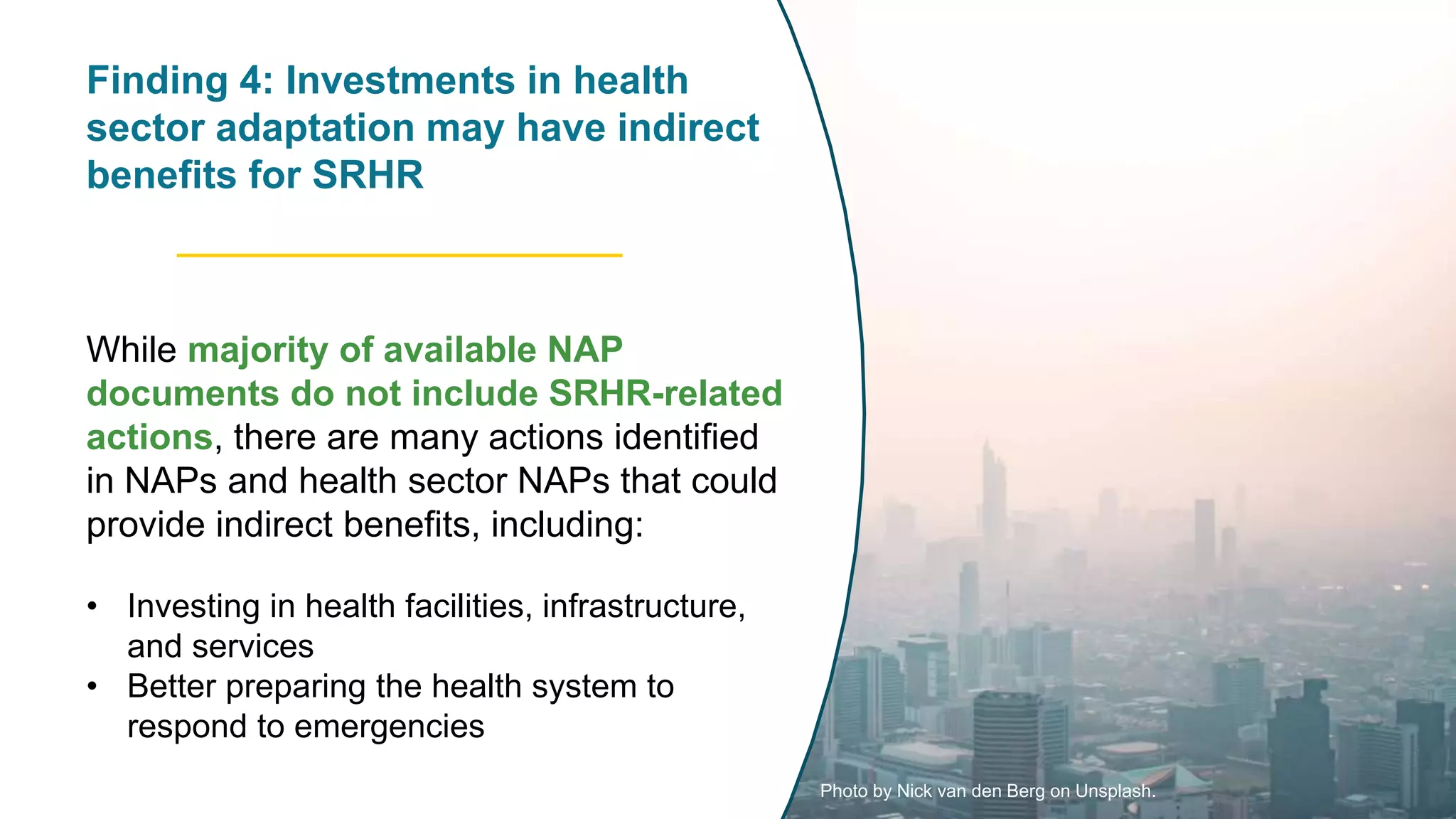 Finding 4: Investments in health sector adaptation may have indirect benefits for SRHR

While majority of available NAP documents do not include SRHR-related actions, there are many actions identified in NAPs and health sector NAPs that could provide indirect benefits, including:

• Investing in health facilities, infrastructure, and services
• Better preparing the health system to respond to emergencies

Photo by Nick van den Berg on Unsplash.